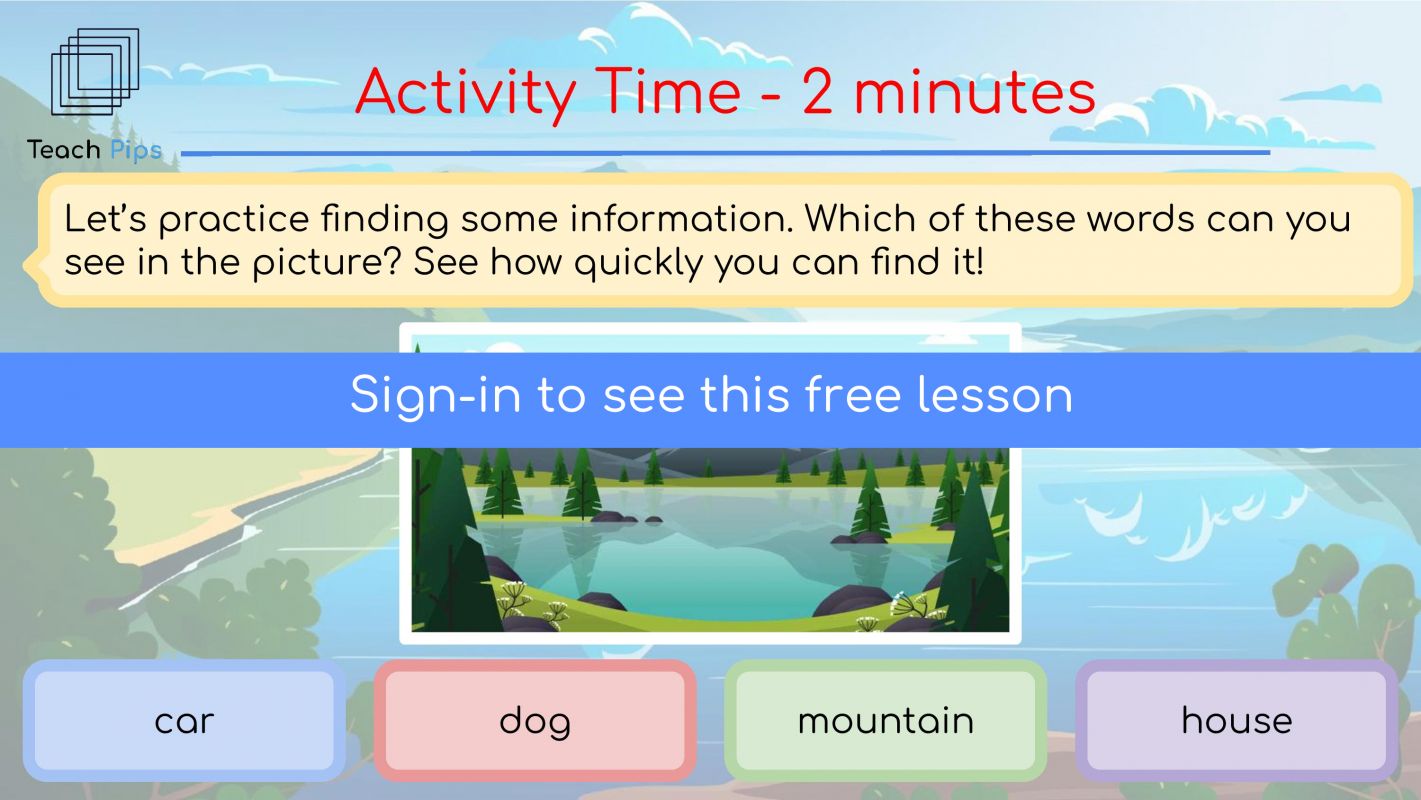 Teach Pips

Activity Time - 2 minutes

Let's practice finding some information. Which of these words can you see in the picture? See how quickly you can find it!

Sign-in to see this free lesson

car

dog

mountain

house